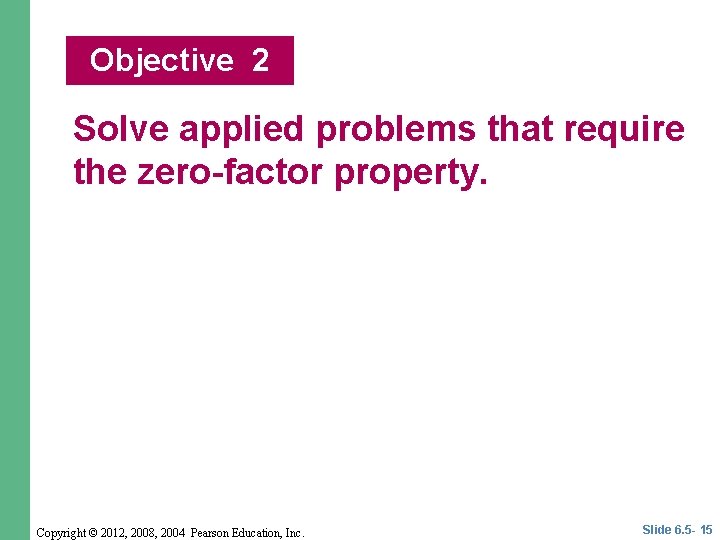 Objective 2

Solve applied problems that require the zero-factor property.

Copyright © 2012, 2008, 2004 Pearson Education, Inc.

Slide 6.5- 15